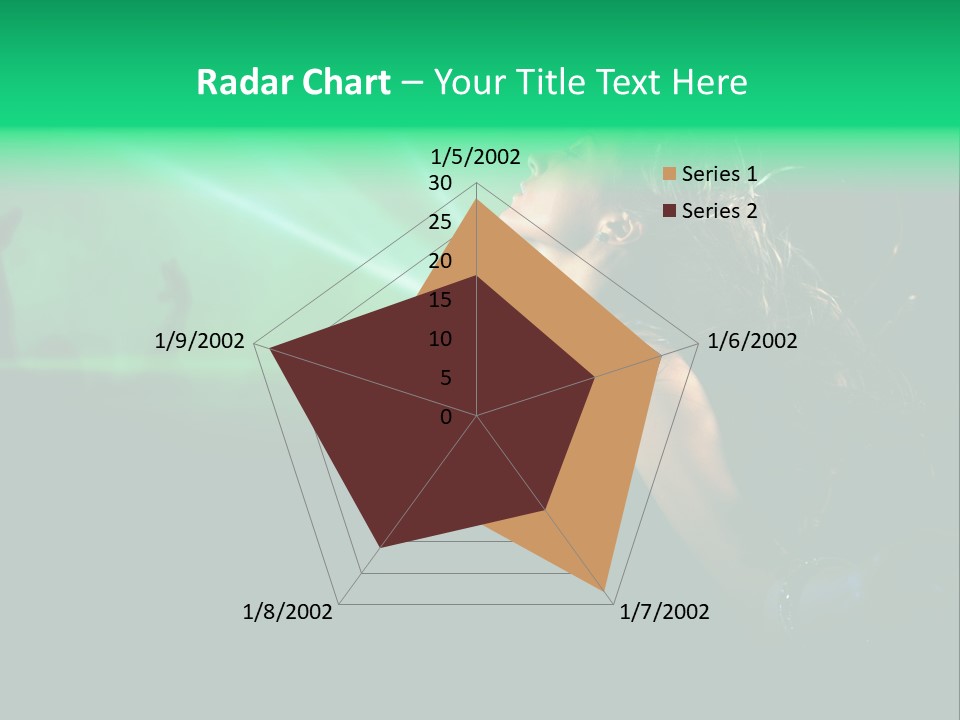 Radar Chart – Your Title Text Here

1/5/2002
30
25
20
15
10
5
0
1/6/2002
1/7/2002
1/8/2002
1/9/2002

Series 1
Series 2